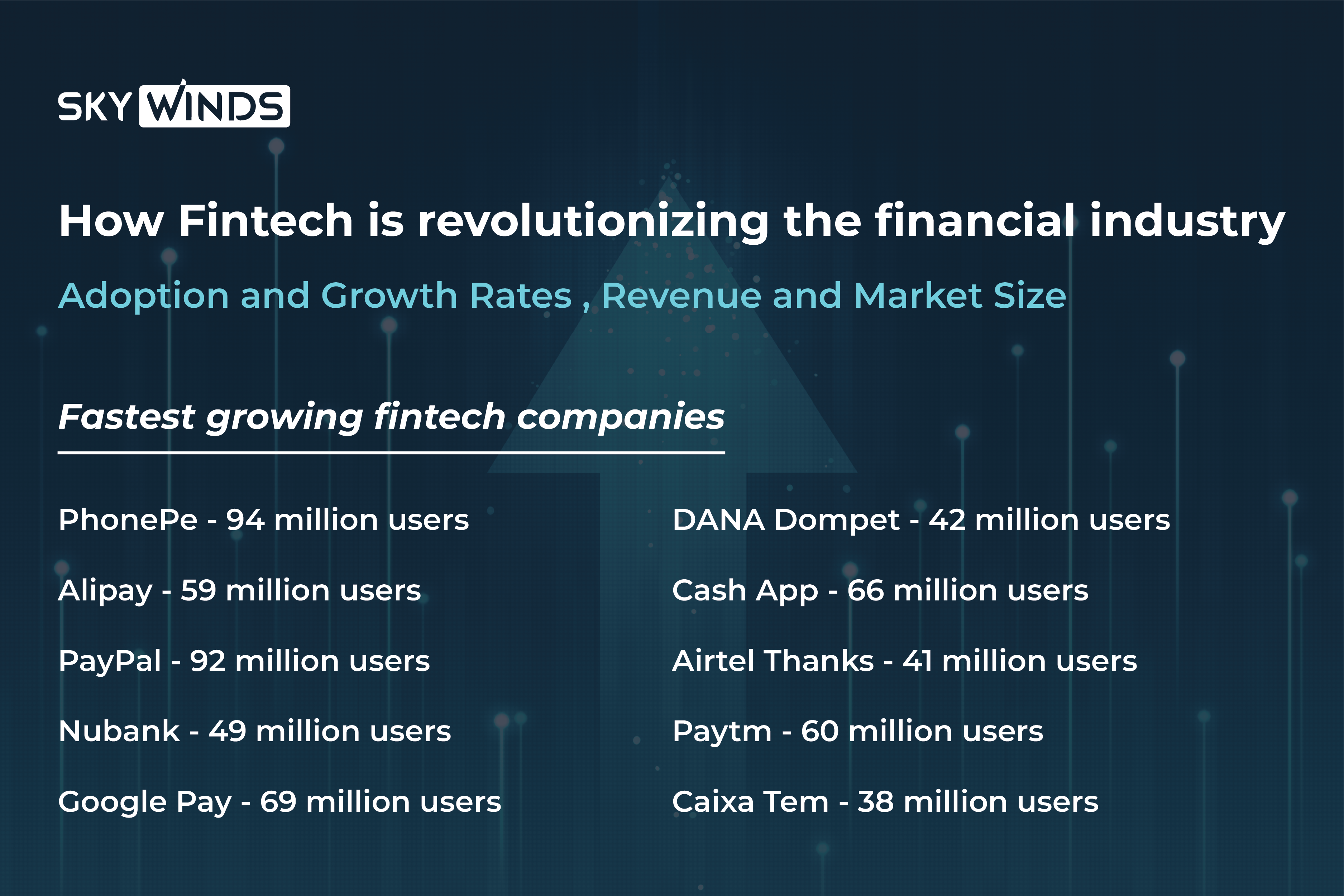 SKY WINDS

How Fintech is revolutionizing the financial industry

Adoption and Growth Rates , Revenue and Market Size

Fastest growing fintech companies

PhonePe - 94 million users

Alipay - 59 million users

PayPal - 92 million users

Nubank - 49 million users

Google Pay - 69 million users

DANA Dompet - 42 million users

Cash App - 66 million users

Airtel Thanks - 41 million users

Paytm - 60 million users

Caixa Tem - 38 million users